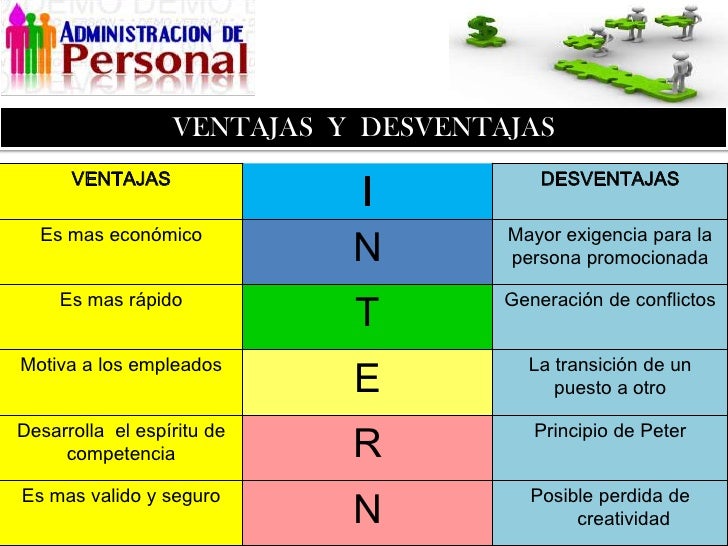 ADMINISTRACION DE Personal

VENTAJAS Y DESVENTAJAS

| VENTAJAS | I | DESVENTAJAS |
|---|---|---|
| Es mas económico | N | Mayor exigencia para la persona promocionada |
| Es mas rápido | T | Generación de conflictos |
| Motiva a los empleados | E | La transición de un puesto a otro |
| Desarrolla el espíritu de competencia | R | Principio de Peter |
| Es mas valido y seguro | N | Posible perdida de creatividad |